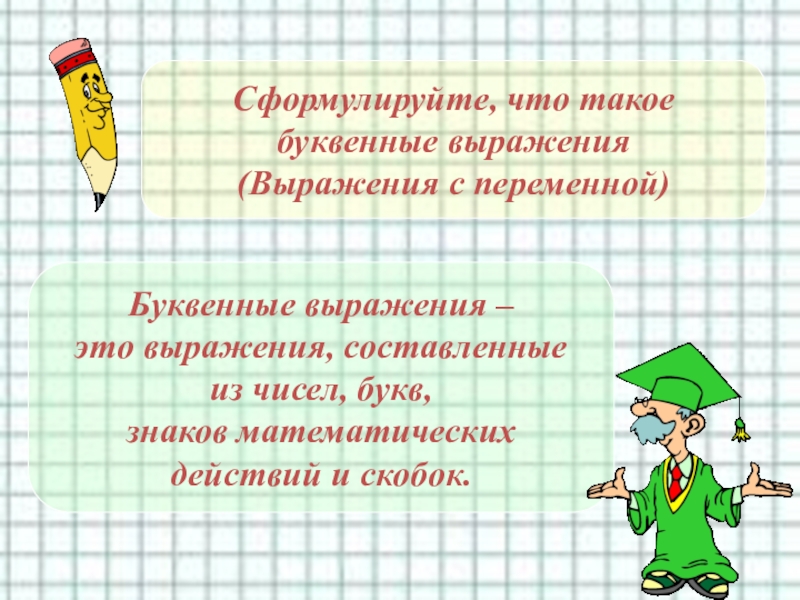 Сформулируйте, что такое буквенные выражения (Выражения с переменной)

Буквенные выражения – это выражения, составленные из чисел, букв, знаков математических действий и скобок.